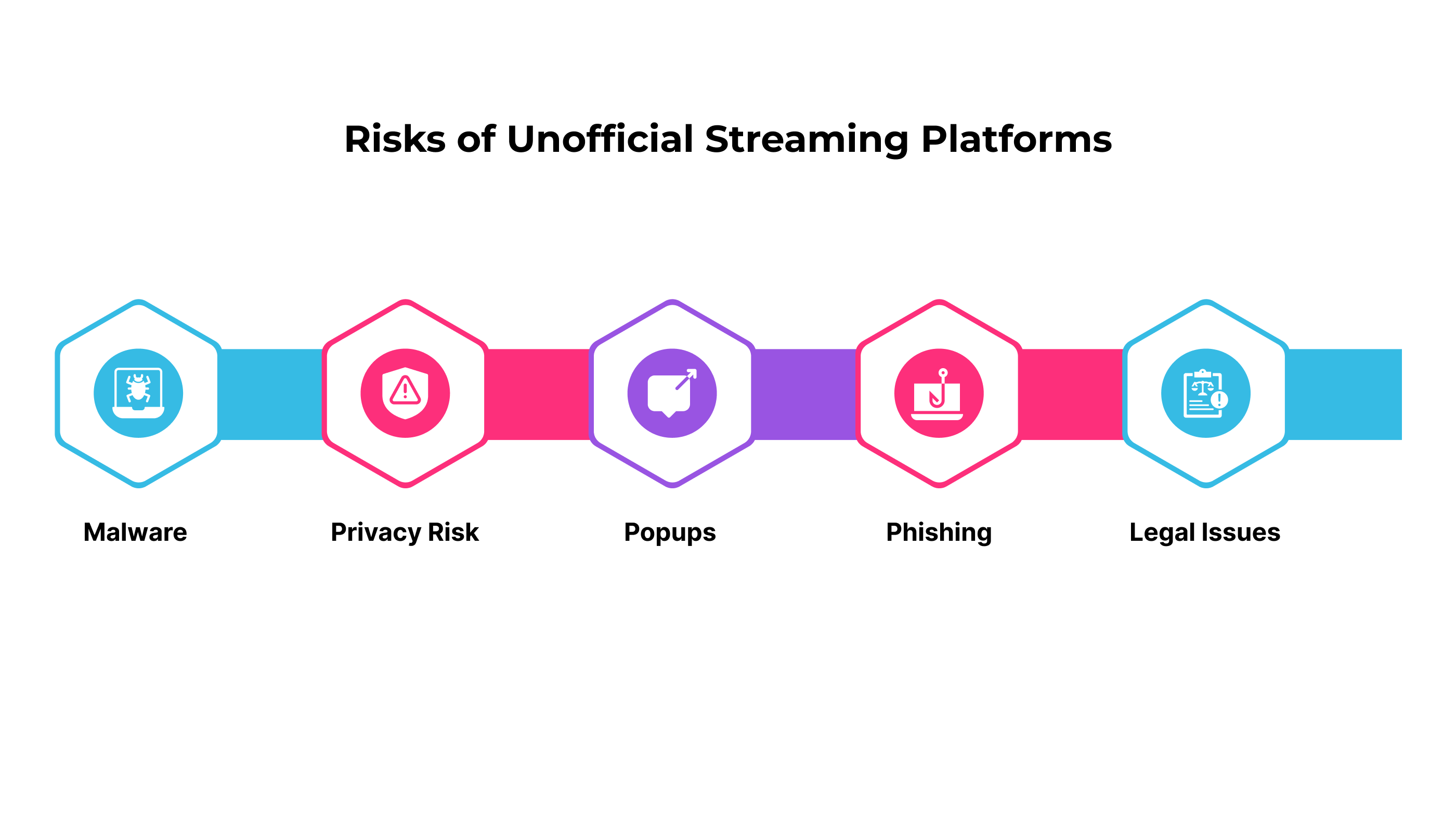 Risks of Unofficial Streaming Platforms

Malware

Privacy Risk

Popups

Phishing

Legal Issues